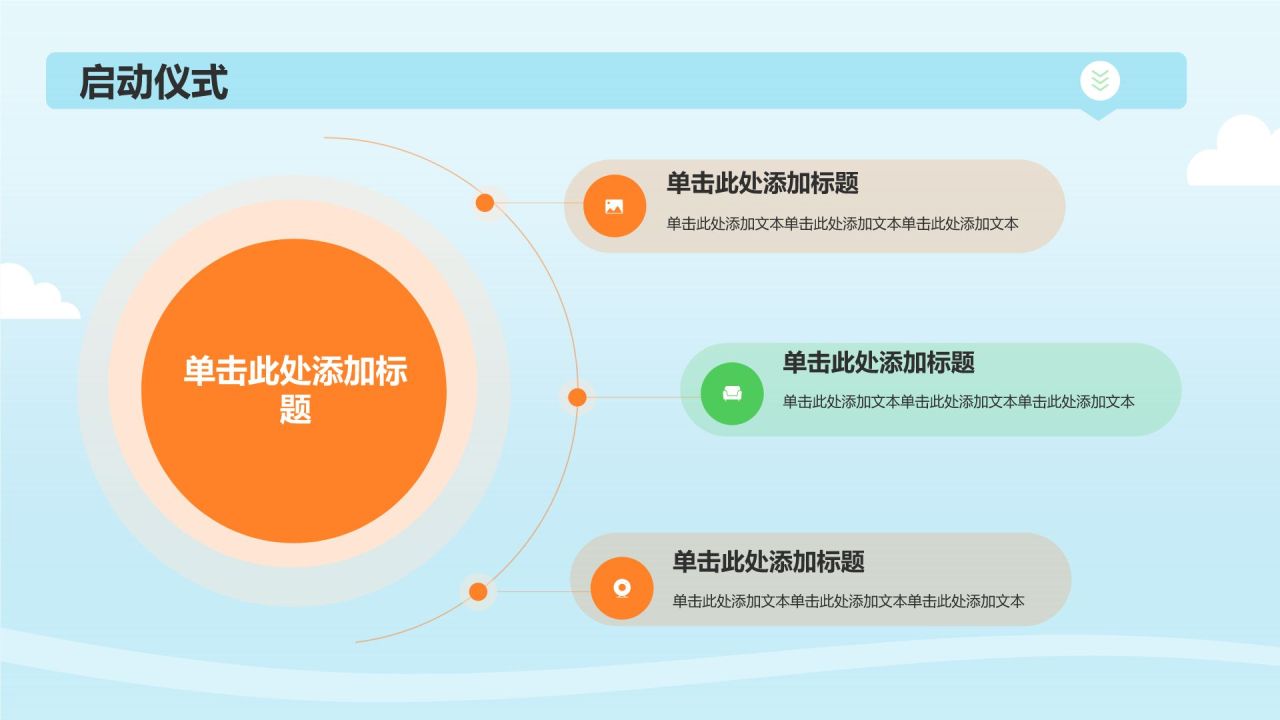 启动仪式

单击此处添加标题

单击此处添加标题
单击此处添加文本单击此处添加文本单击此处添加文本

单击此处添加标题
单击此处添加文本单击此处添加文本单击此处添加文本

单击此处添加标题
单击此处添加文本单击此处添加文本单击此处添加文本